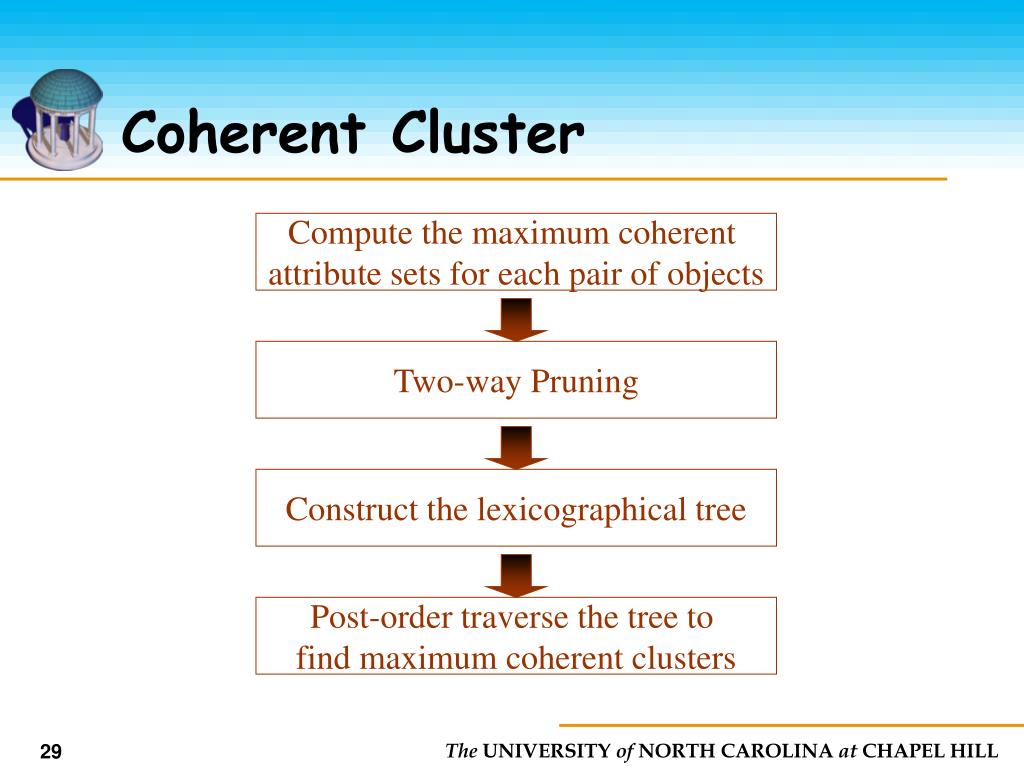 Coherent Cluster

Compute the maximum coherent attribute sets for each pair of objects

Two-way Pruning

Construct the lexicographical tree

Post-order traverse the tree to find maximum coherent clusters

29

The UNIVERSITY of NORTH CAROLINA at CHAPEL HILL